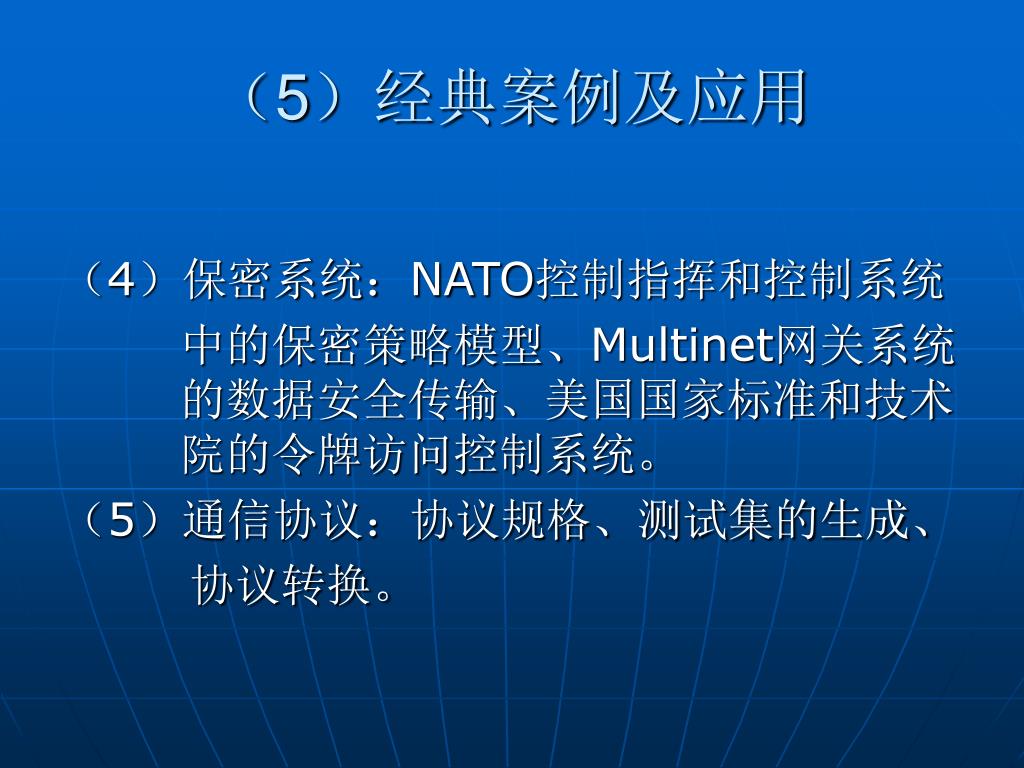 （5）经典案例及应用

（4）保密系统：NATO控制指挥和控制系统中的保密策略模型、Multinet网关系统的数据安全传输、美国国家标准和技术院的令牌访问控制系统。

（5）通信协议：协议规格、测试集的生成、协议转换。